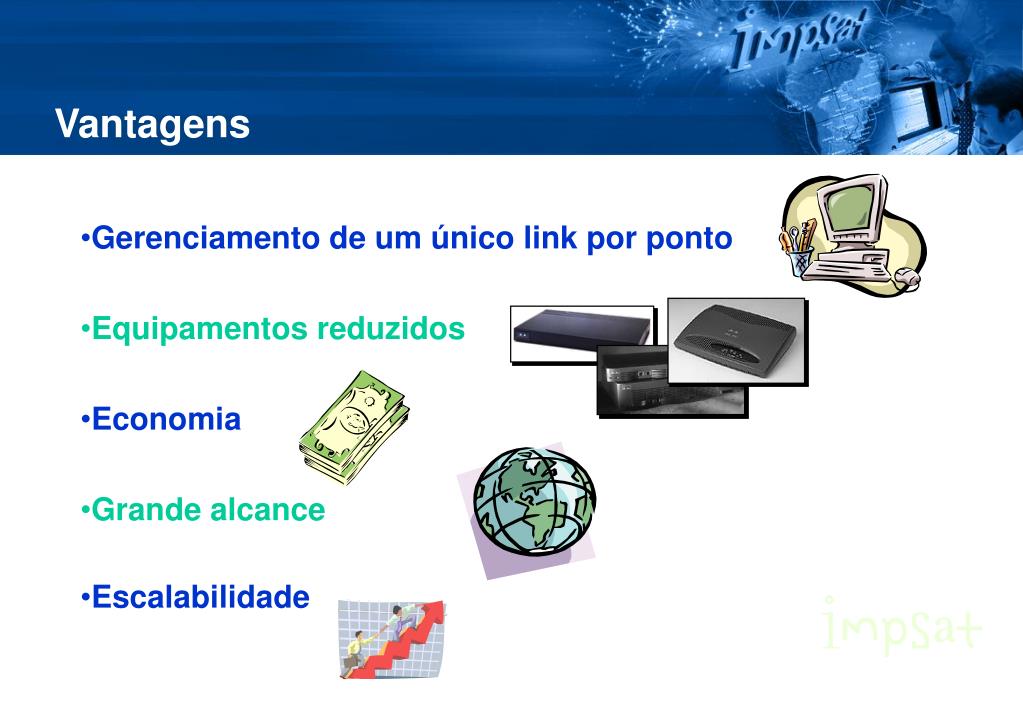 impsat

Vantagens

•Gerenciamento de um único link por ponto

•Equipamentos reduzidos

•Economia

•Grande alcance

•Escalabilidade

impsat